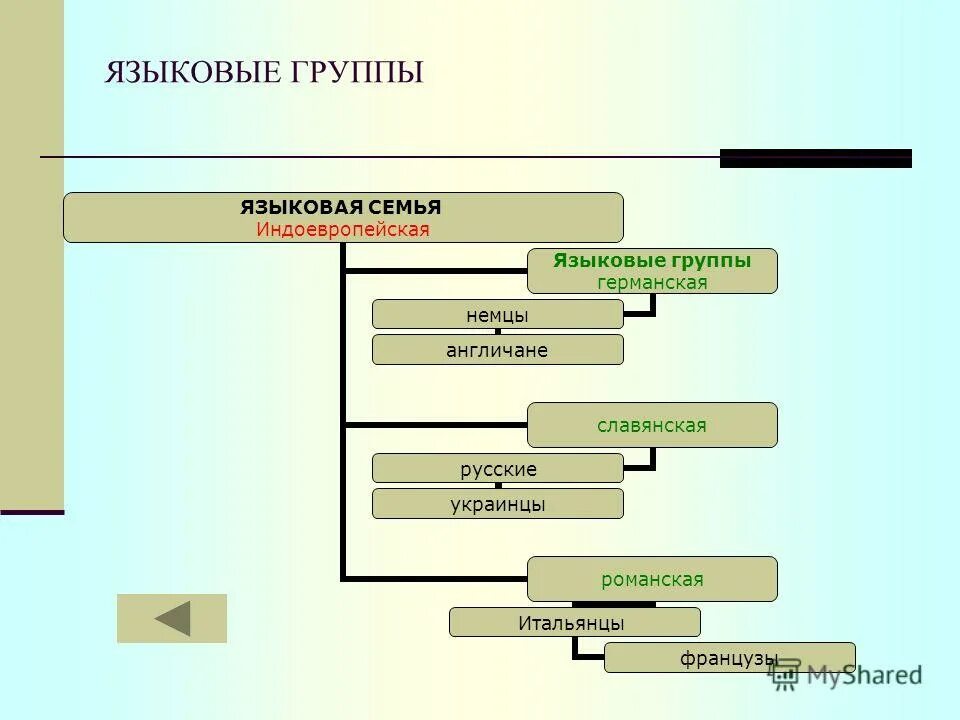 ЯЗЫКОВЫЕ ГРУППЫ

ЯЗЫКОВАЯ СЕМЬЯ
Индоевропейская

Языковые группы
германская

немцы

англичане

славянская

русские

украинцы

романская

Итальянцы

французы

MyShared